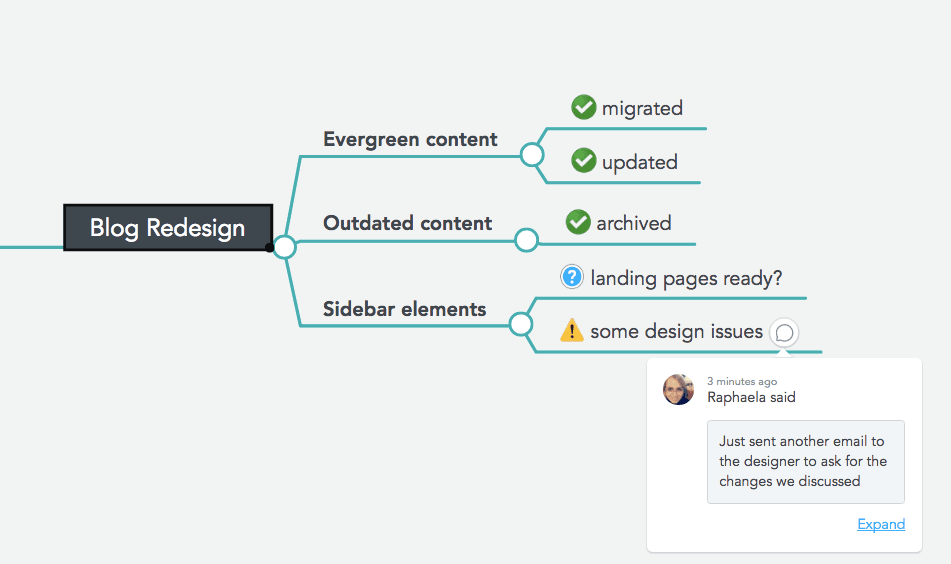 Blog Redesign

Evergreen content

migrated

updated

Outdated content

archived

Sidebar elements

landing pages ready?

some design issues

3 minutes ago
Raphaela said

Just sent another email to the designer to ask for the changes we discussed

Expand